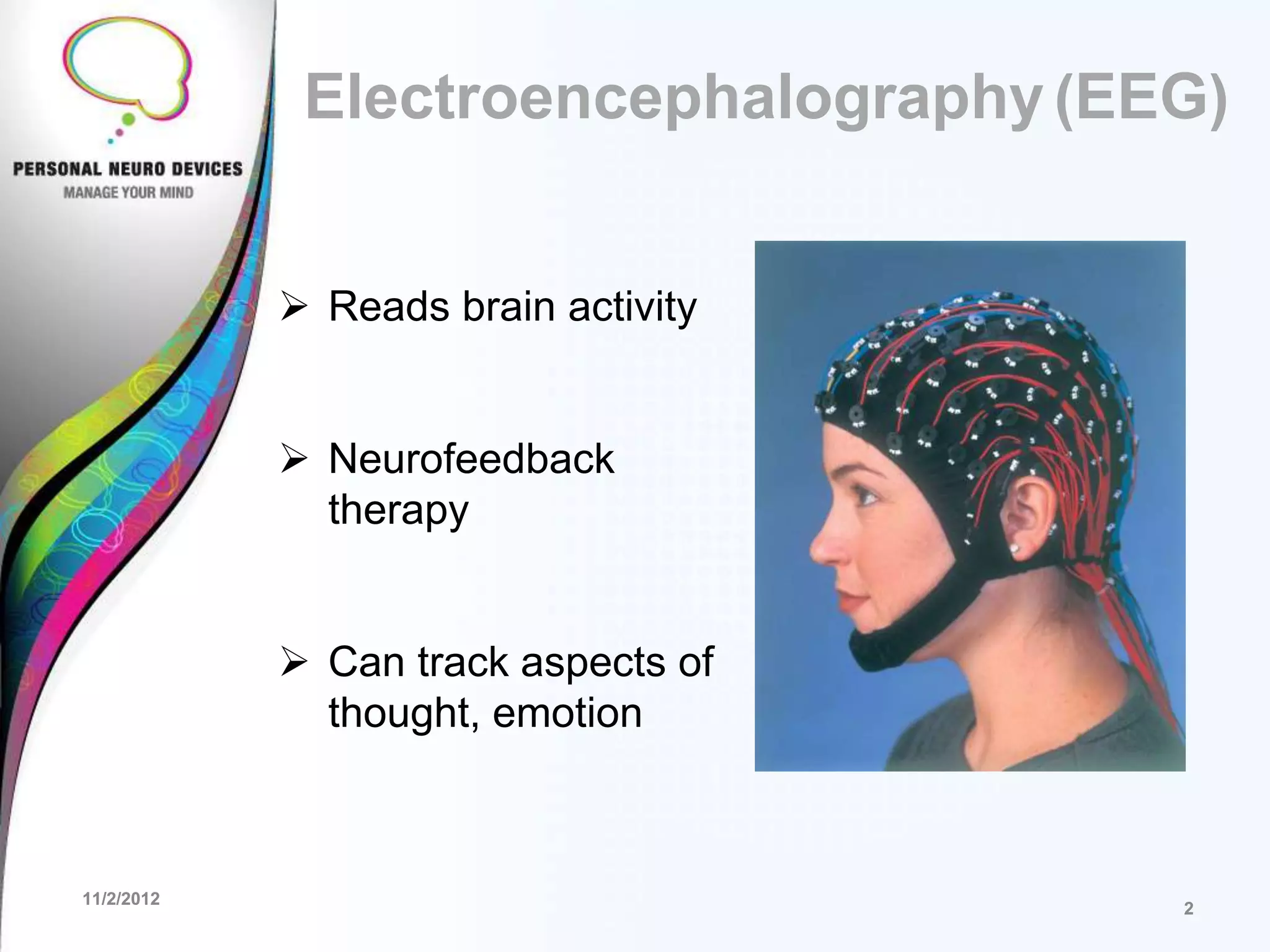 PERSONAL NEURO DEVICES
MANAGE YOUR MIND

Electroencephalography (EEG)

➢ Reads brain activity

➢ Neurofeedback therapy

➢ Can track aspects of thought, emotion

11/2/2012

2